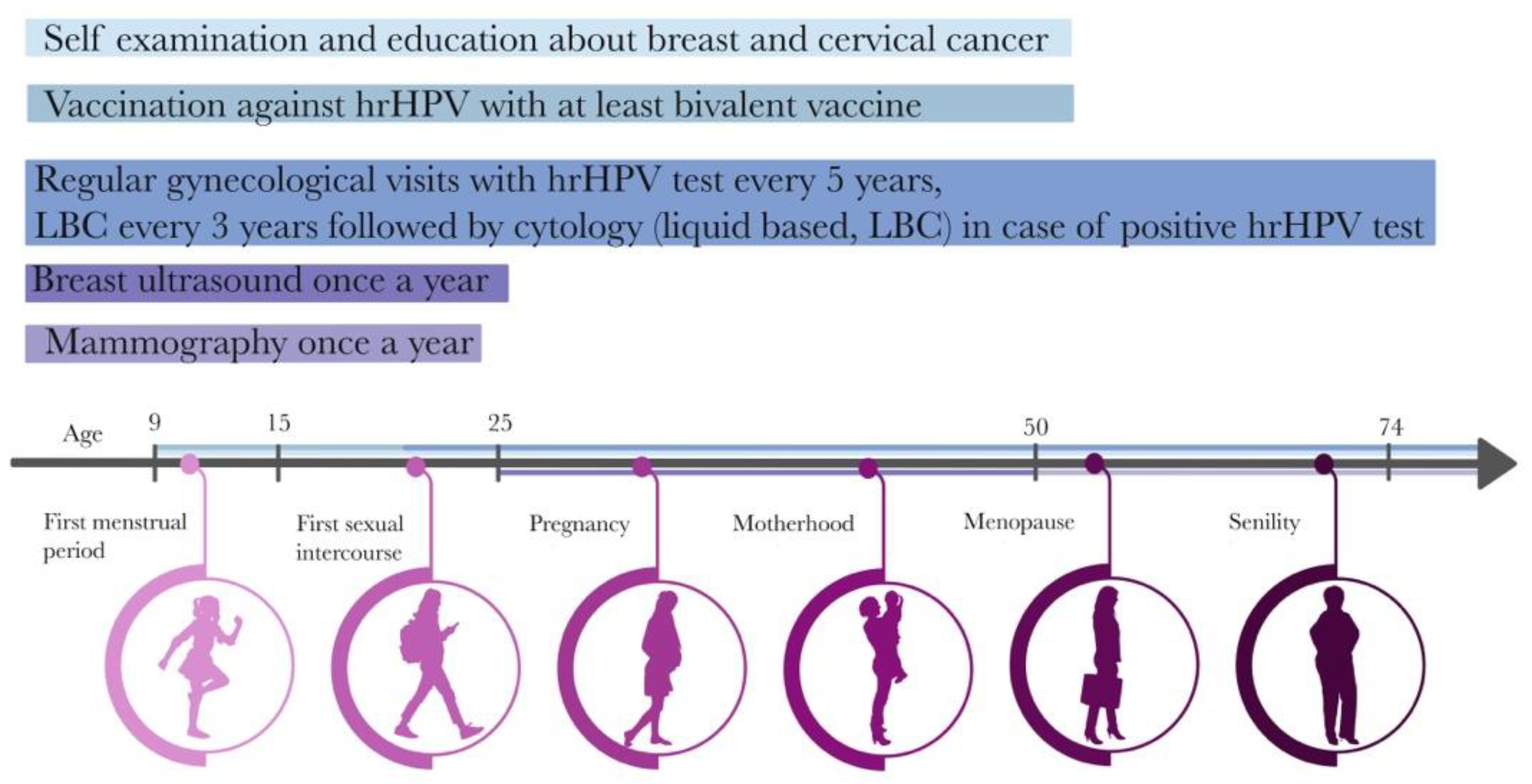 Self examination and education about breast and cervical cancer

Vaccination against hrHPV with at least bivalent vaccine

Regular gynecological visits with hrHPV test every 5 years,
LBC every 3 years followed by cytology (liquid based, LBC) in case of positive hrHPV test

Breast ultrasound once a year

Mammography once a year

Age 9 15 25 50 74

First menstrual period

First sexual intercourse

Pregnancy

Motherhood

Menopause

Senility